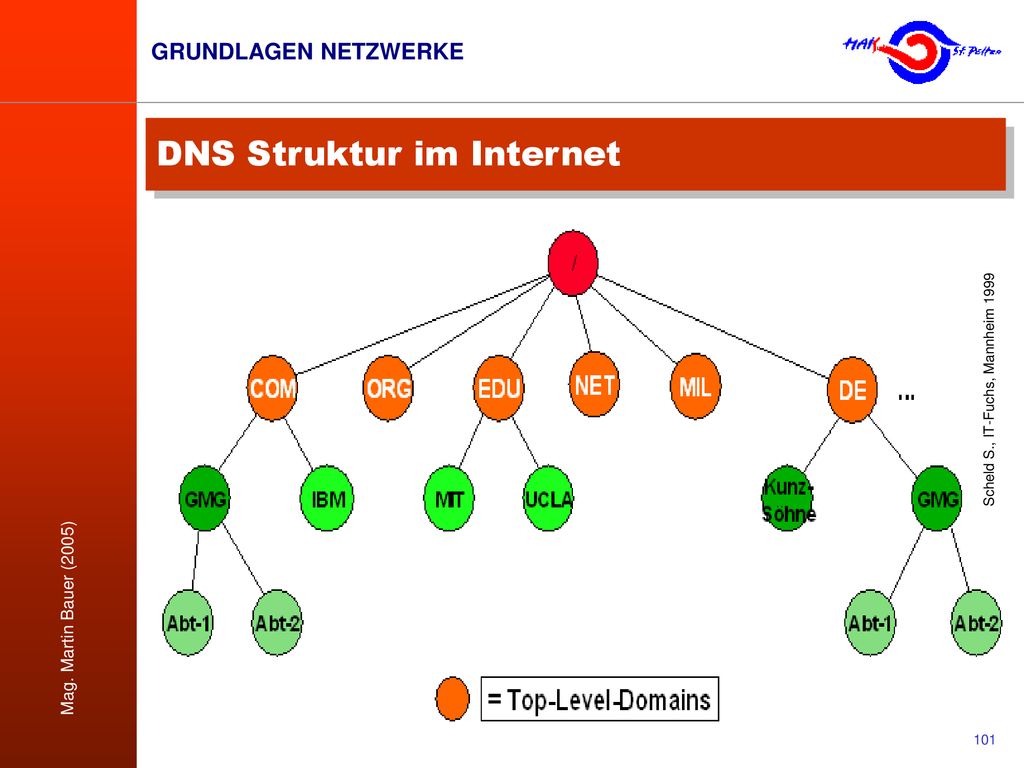 GRUNDLAGEN NETZWERKE

HAK St. Pölten

DNS Struktur im Internet

/

COM ORG EDU NET MIL DE ...

GMG IBM MIT UCLA Kunz-Söhne GMG

Abt-1 Abt-2 Abt-1 Abt-2

= Top-Level-Domains

Scheld S., IT-Fuchs, Mannheim 1999

Mag. Martin Bauer (2005)

101